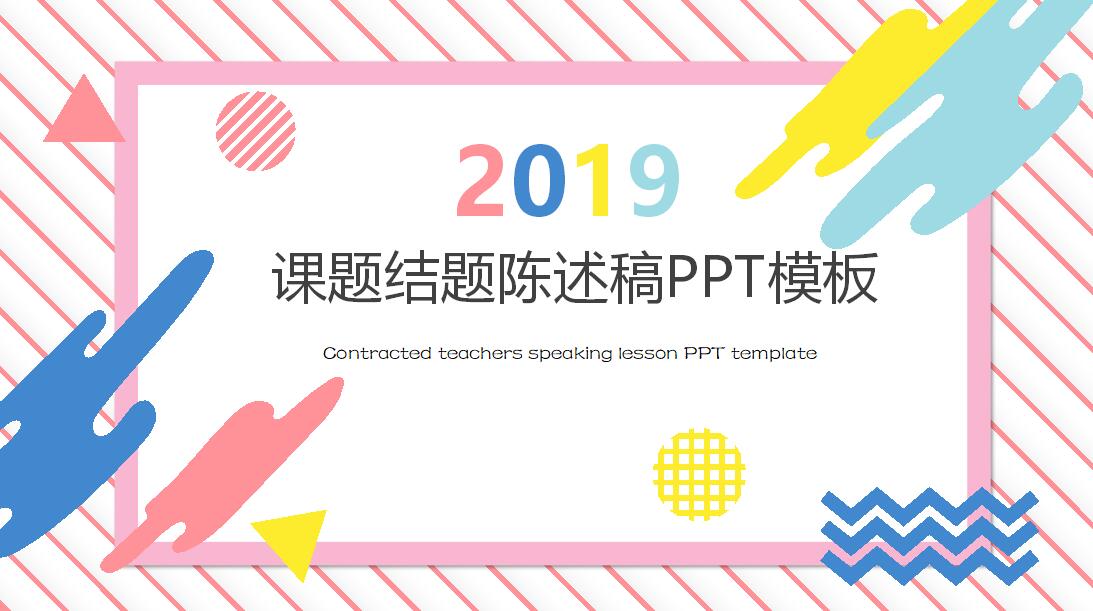 2019

课题结题陈述稿PPT模板

Contracted teachers speaking lesson PPT template